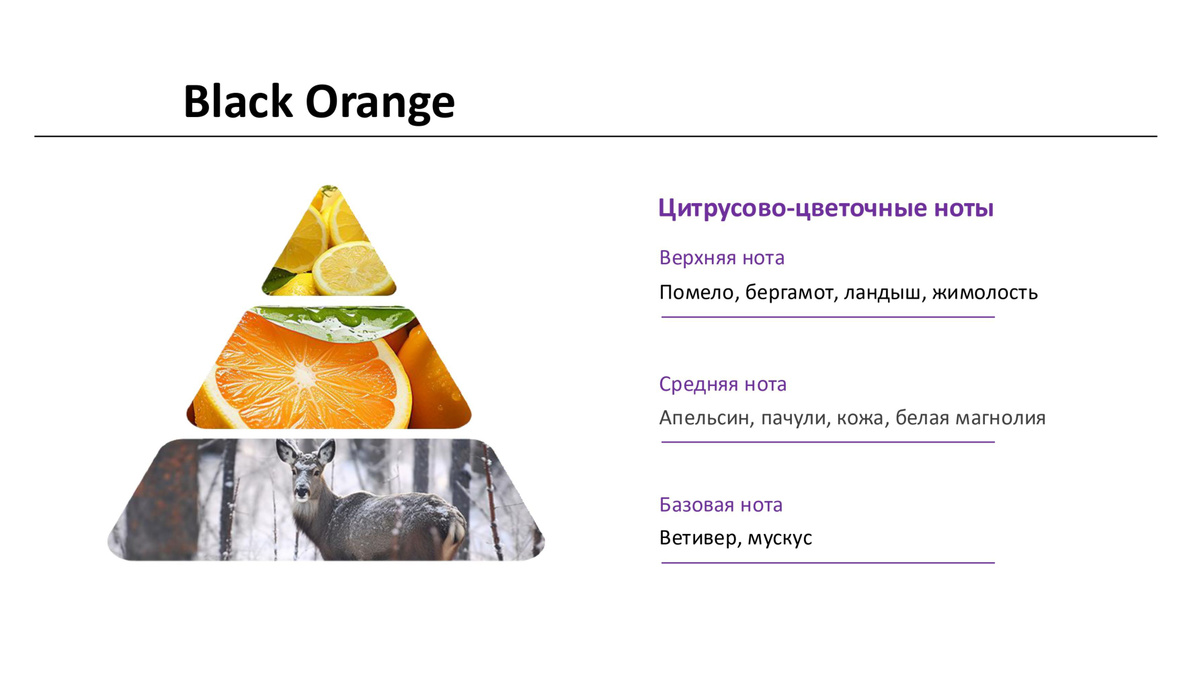 Black Orange

Цитрусово-цветочные ноты

Верхняя нота

Помело, бергамот, ландыш, жимолость

Средняя нота

Апельсин, пачули, кожа, белая магнолия

Базовая нота

Ветивер, мускус